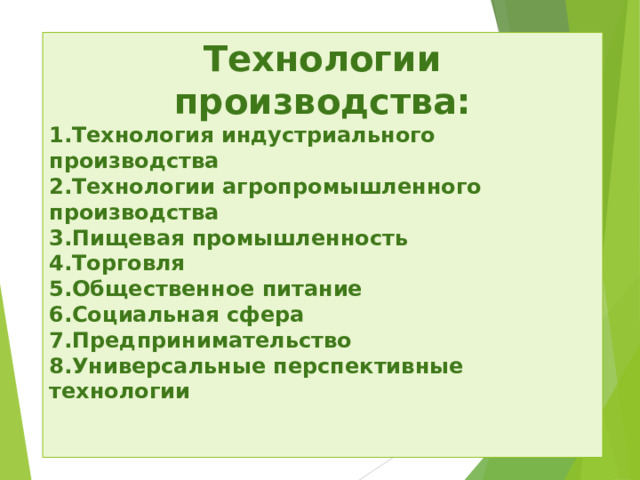 Технологии производства:

1.Технология индустриального производства
2.Технологии агропромышленного производства
3.Пищевая промышленность
4.Торговля
5.Общественное питание
6.Социальная сфера
7.Предпринимательство
8.Универсальные перспективные технологии